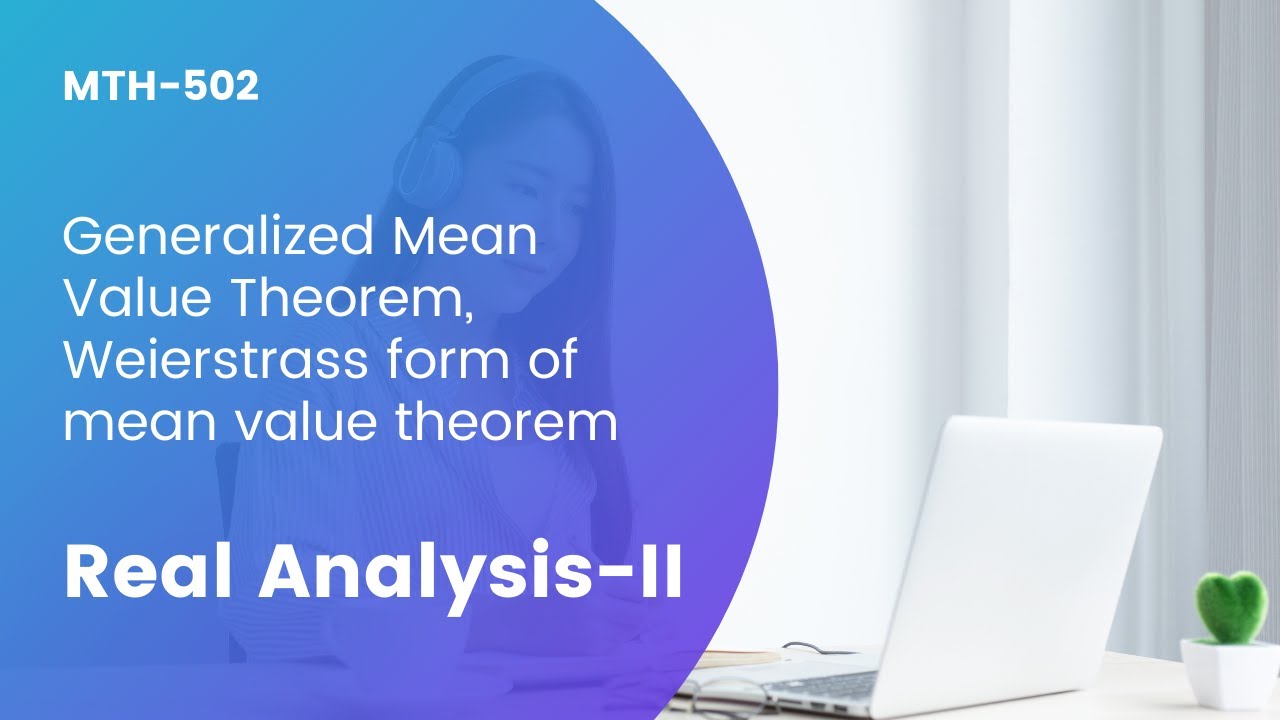 MTH-502

Generalized Mean Value Theorem, Weierstrass form of mean value theorem

Real Analysis-II